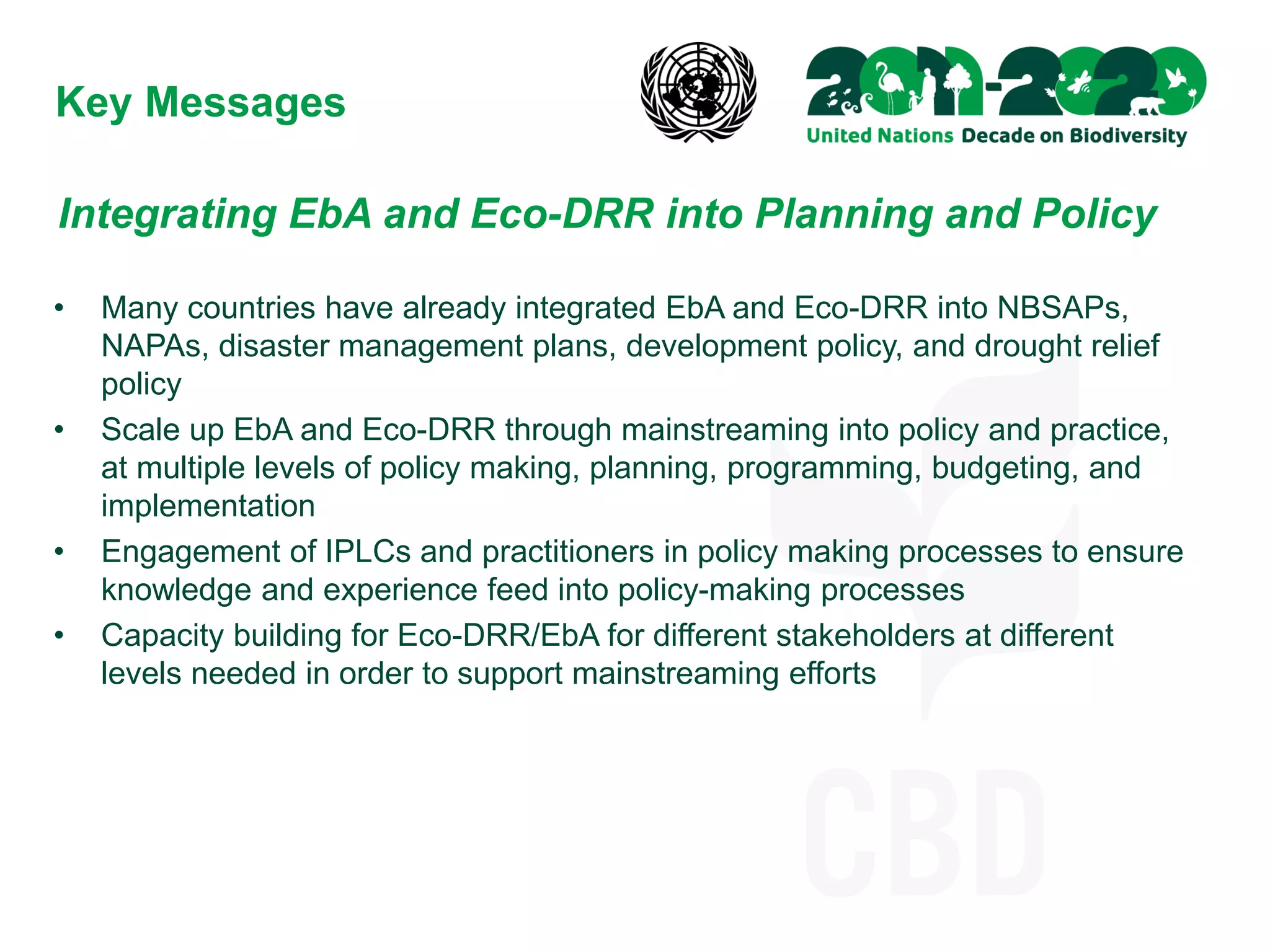 Key Messages

2011-2020
United Nations Decade on Biodiversity

Integrating EbA and Eco-DRR into Planning and Policy

• Many countries have already integrated EbA and Eco-DRR into NBSAPs, NAPAs, disaster management plans, development policy, and drought relief policy
• Scale up EbA and Eco-DRR through mainstreaming into policy and practice, at multiple levels of policy making, planning, programming, budgeting, and implementation
• Engagement of IPLCs and practitioners in policy making processes to ensure knowledge and experience feed into policy-making processes
• Capacity building for Eco-DRR/EbA for different stakeholders at different levels needed in order to support mainstreaming efforts

CBD